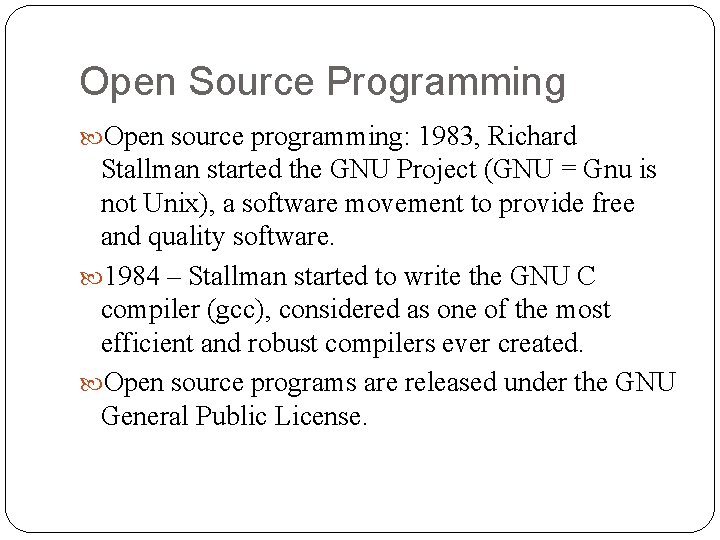 Open Source Programming

Open source programming: 1983, Richard Stallman started the GNU Project (GNU = Gnu is not Unix), a software movement to provide free and quality software.

1984 – Stallman started to write the GNU C compiler (gcc), considered as one of the most efficient and robust compilers ever created.

Open source programs are released under the GNU General Public License.